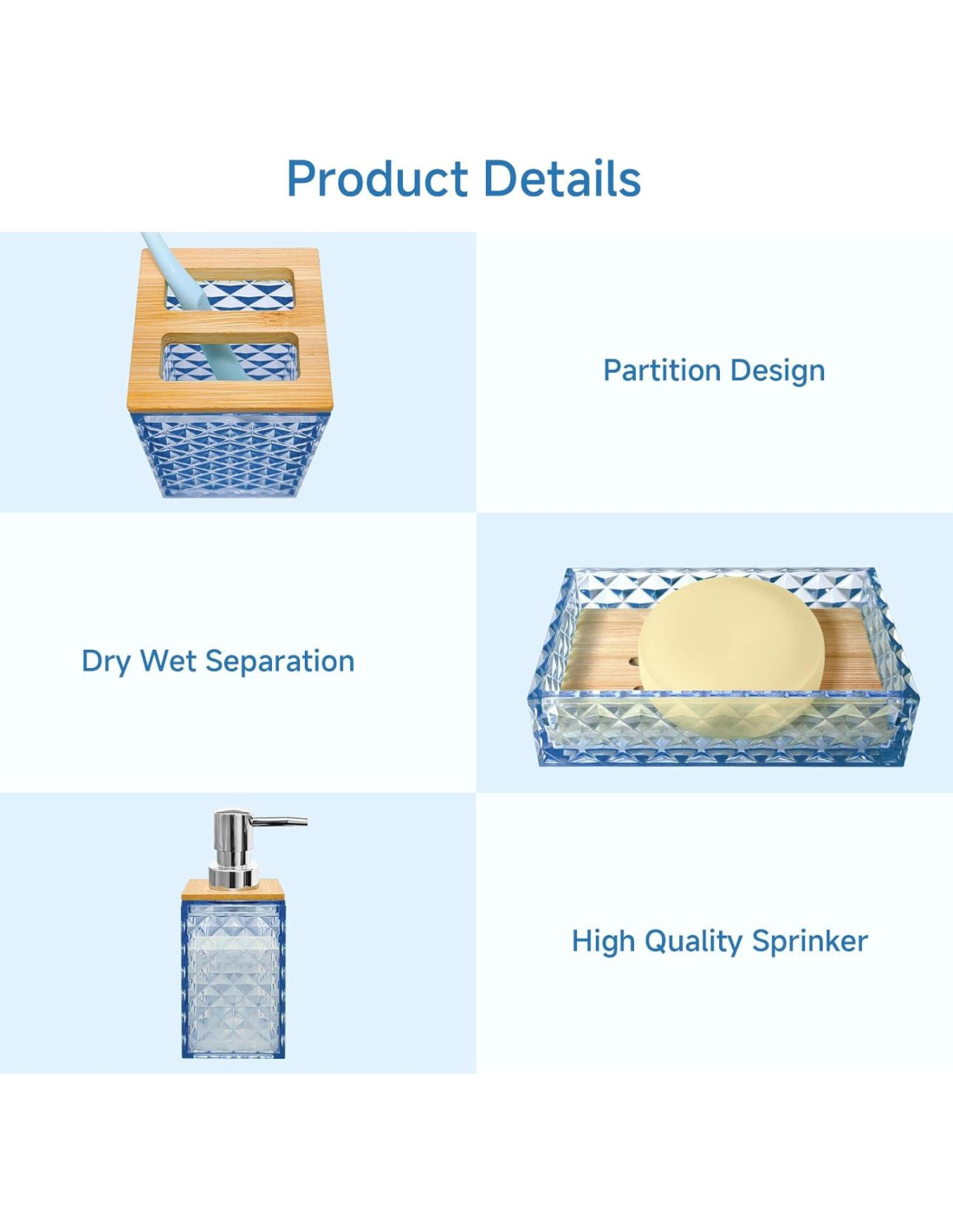 Product Details

Partition Design

Dry Wet Separation

High Quality Sprinker